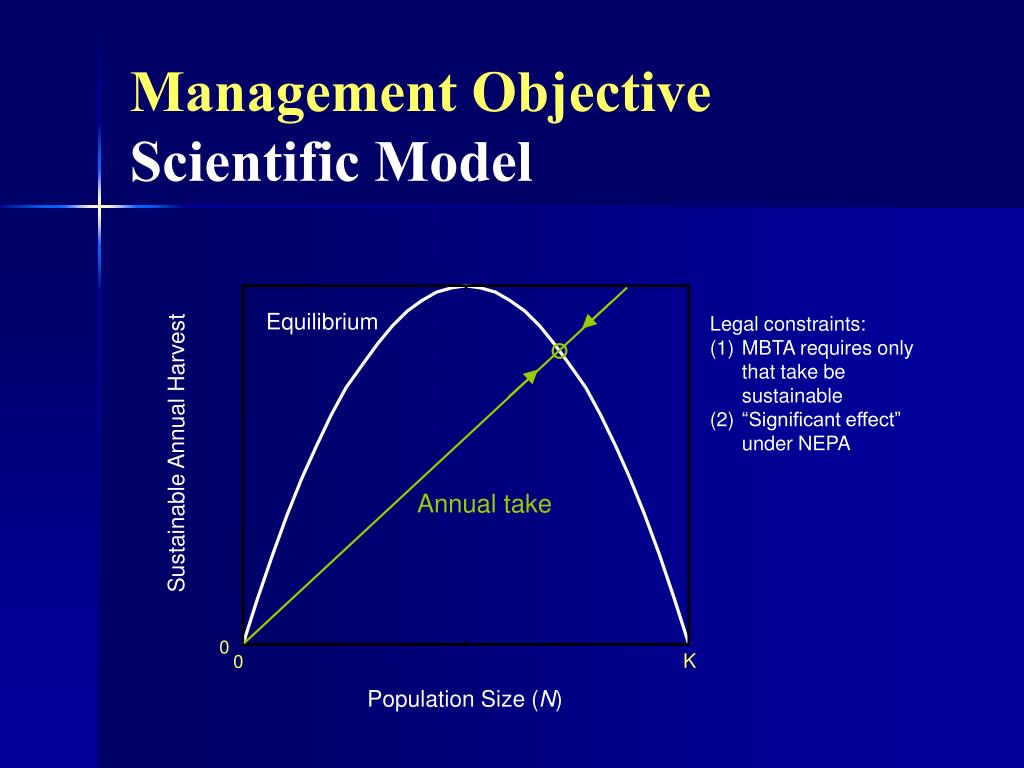 Management Objective
Scientific Model

Sustainable Annual Harvest

Equilibrium

Annual take

0

0

K

Population Size ($N$)

Legal constraints:
(1) MBTA requires only that take be sustainable
(2) “Significant effect” under NEPA